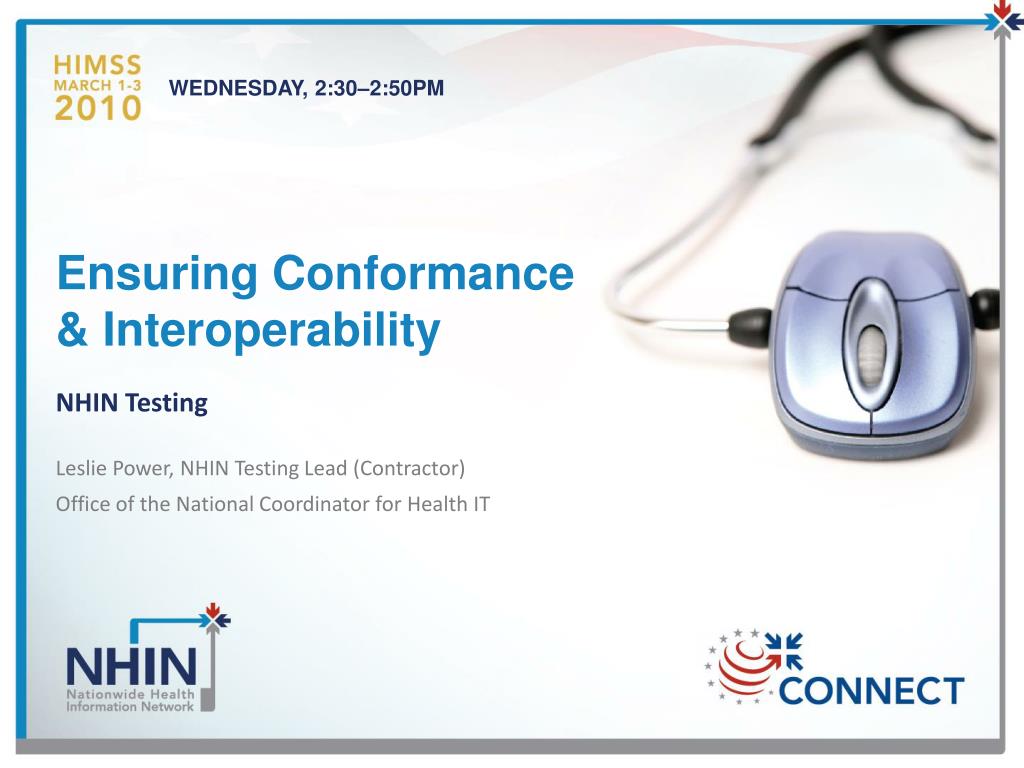 HIMSS
MARCH 1-3
2010

WEDNESDAY, 2:30–2:50PM

Ensuring Conformance & Interoperability

NHIN Testing

Leslie Power, NHIN Testing Lead (Contractor)

Office of the National Coordinator for Health IT

NHIN
Nationwide Health Information Network

CONNECT